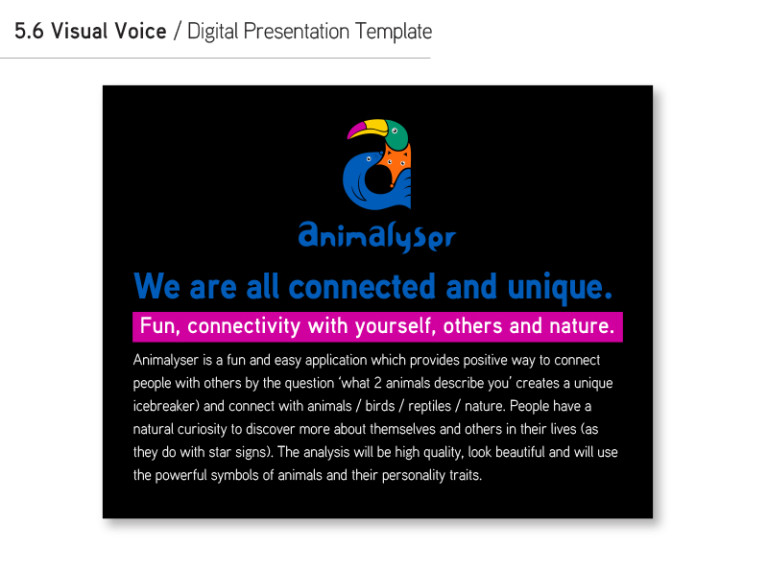 5.6 Visual Voice / Digital Presentation Template

animalyser

We are all connected and unique.

Fun, connectivity with yourself, others and nature.

Animalyser is a fun and easy application which provides positive way to connect people with others by the question 'what 2 animals describe you' creates a unique icebreaker) and connect with animals / birds / reptiles / nature. People have a natural curiosity to discover more about themselves and others in their lives (as they do with star signs). The analysis will be high quality, look beautiful and will use the powerful symbols of animals and their personality traits.